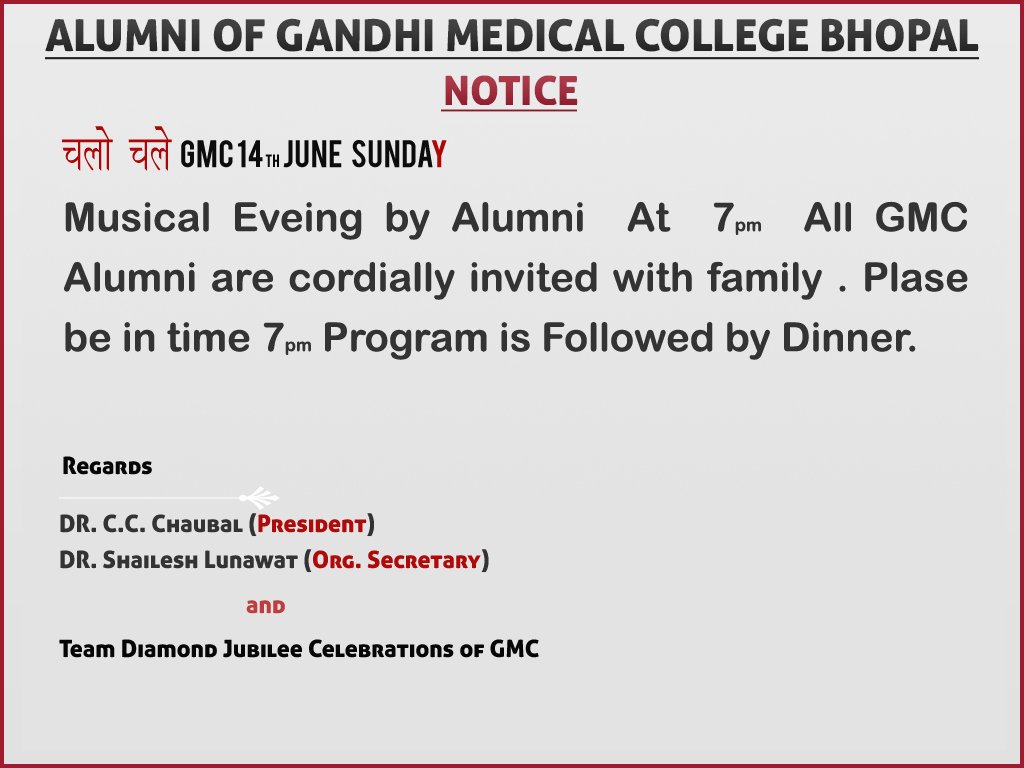 ALUMNI OF GANDHI MEDICAL COLLEGE BHOPAL

NOTICE

चलो चले GMC 14TH JUNE SUNDAY

Musical Eveing by Alumni At 7pm All GMC Alumni are cordially invited with family . Plase be in time 7pm Program is Followed by Dinner.

Regards

DR. C.C. Chaubal (President)
DR. Shailesh Lunawat (Org. Secretary)

and

Team Diamond Jubilee Celebrations of GMC